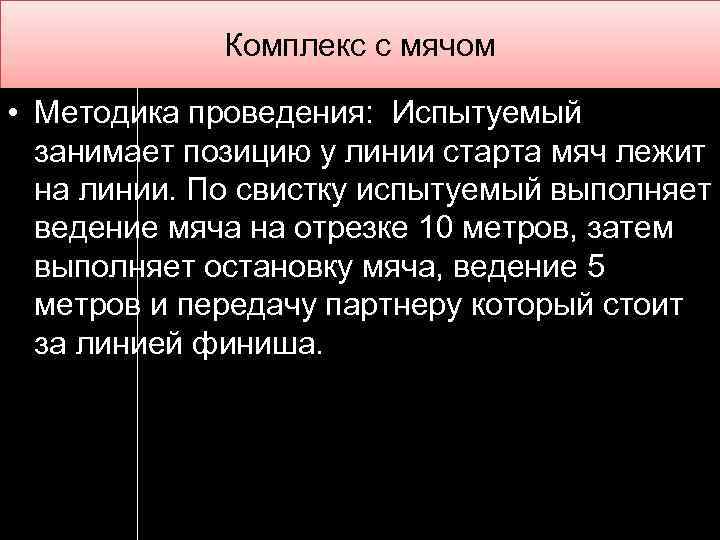 Комплекс с мячом

• Методика проведения:  Испытуемый занимает позицию у линии старта мяч лежит на линии. По свистку испытуемый выполняет ведение мяча на отрезке 10 метров, затем выполняет остановку мяча, ведение 5 метров и передачу партнеру который стоит за линией финиша.